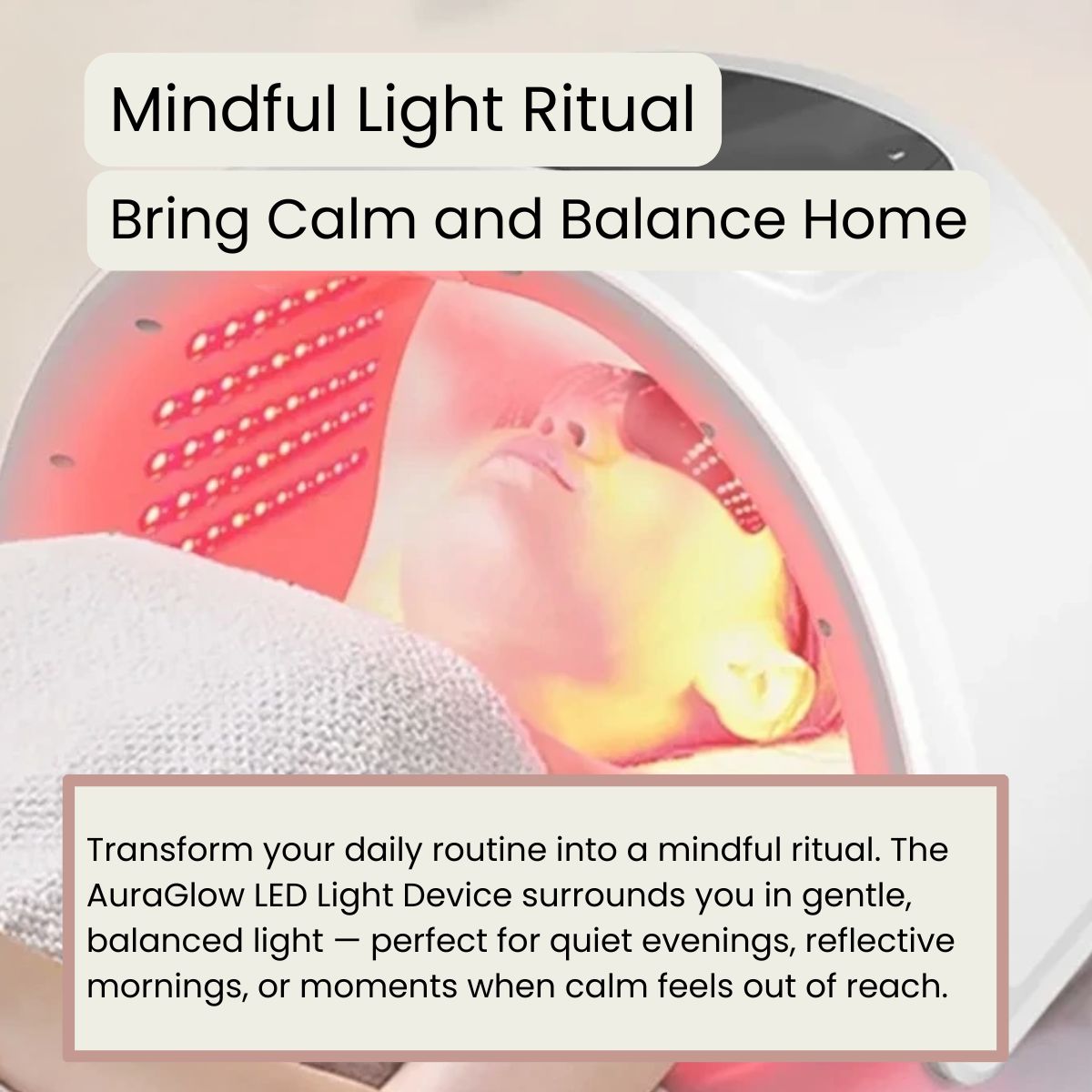 Mindful Light Ritual

Bring Calm and Balance Home

Transform your daily routine into a mindful ritual. The AuraGlow LED Light Device surrounds you in gentle, balanced light — perfect for quiet evenings, reflective mornings, or moments when calm feels out of reach.